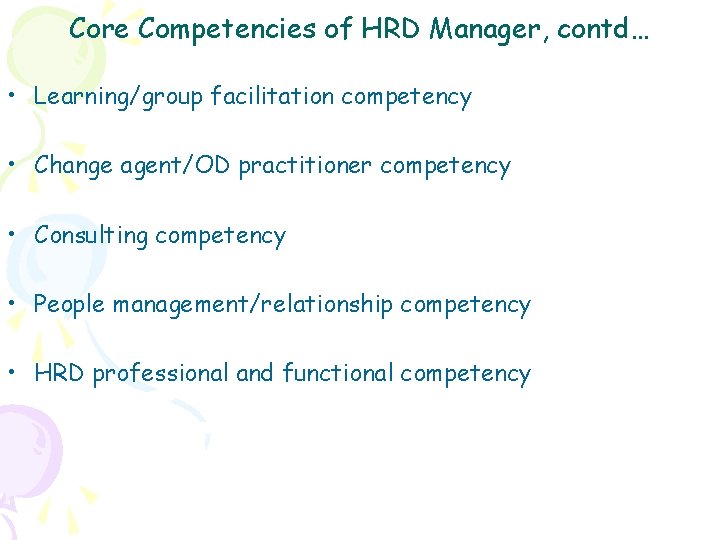 Core Competencies of HRD Manager, contd…

• Learning/group facilitation competency

• Change agent/OD practitioner competency

• Consulting competency

• People management/relationship competency

• HRD professional and functional competency